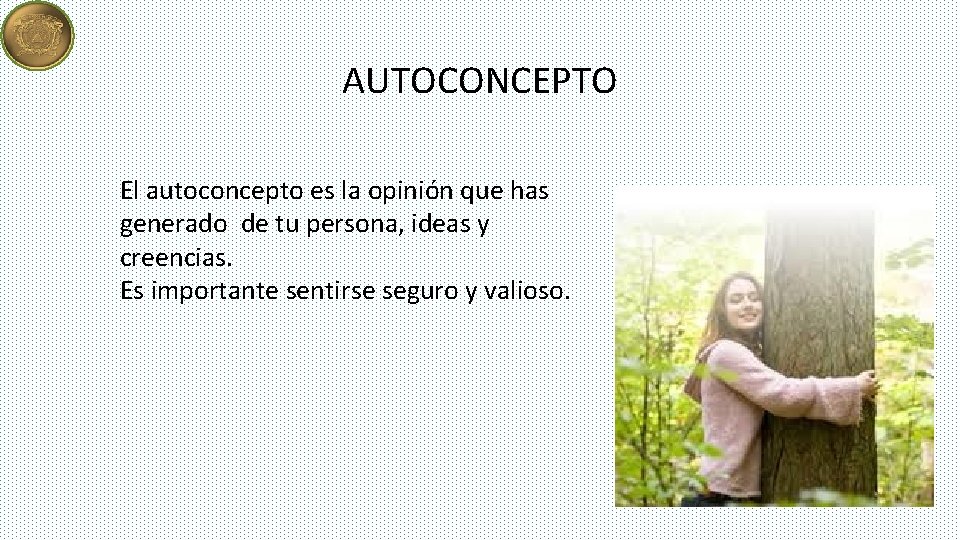 AUTOCONCEPTO

El autoconcepto es la opinión que has generado de tu persona, ideas y creencias.
Es importante sentirse seguro y valioso.